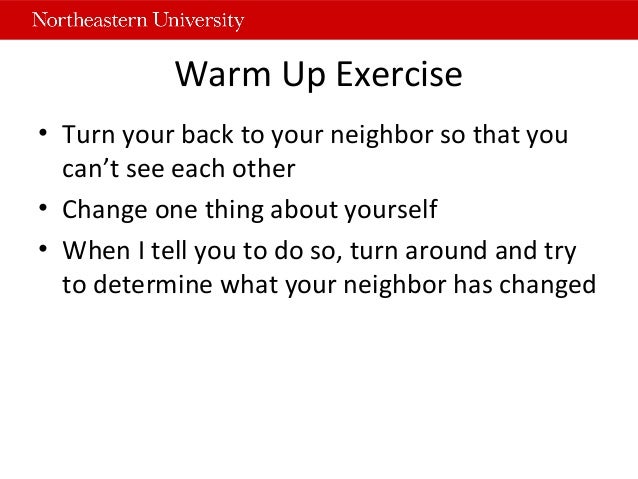 Northeastern University

Warm Up Exercise

• Turn your back to your neighbor so that you can’t see each other
• Change one thing about yourself
• When I tell you to do so, turn around and try to determine what your neighbor has changed